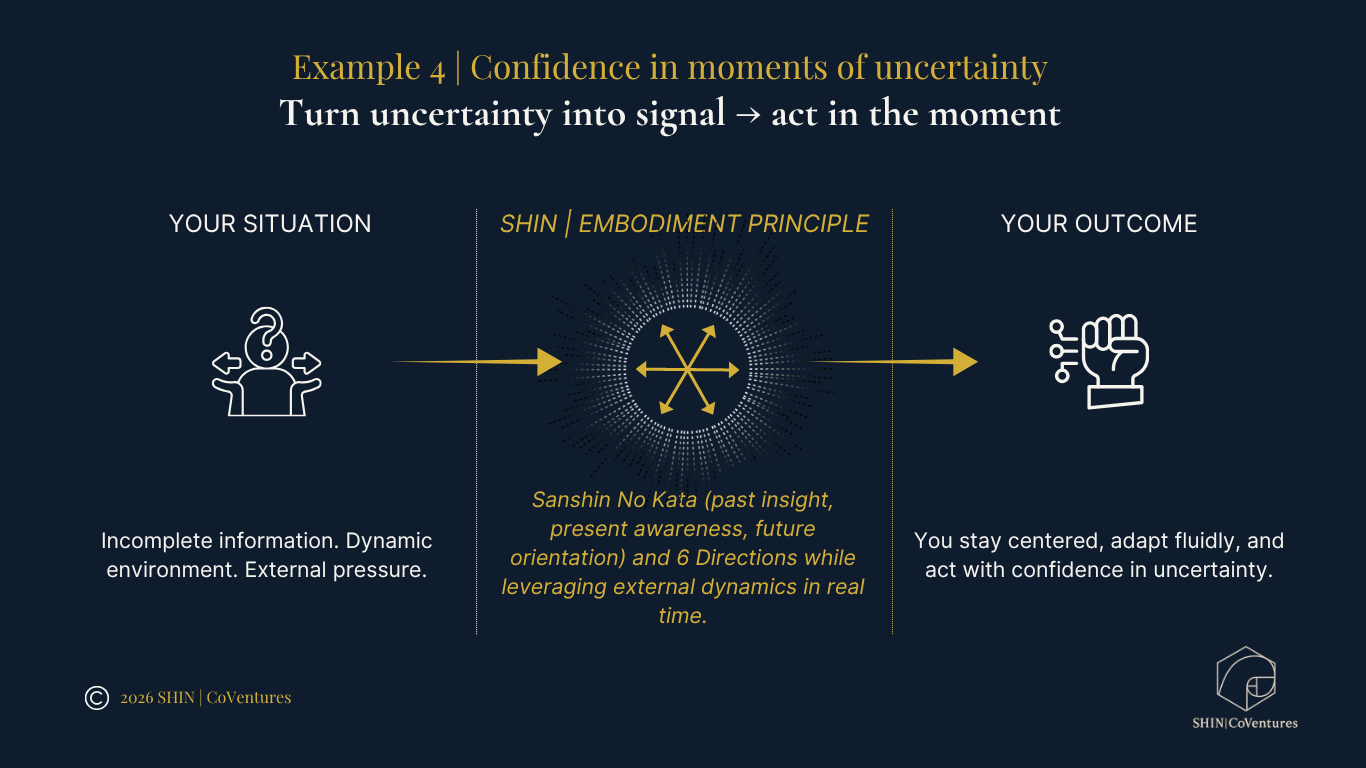 Example 4 | Confidence in moments of uncertainty
Turn uncertainty into signal → act in the moment

YOUR SITUATION

Incomplete information. Dynamic environment. External pressure.

SHIN | EMBODIMENT PRINCIPLE

Sanshin No Kata (past insight, present awareness, future orientation) and 6 Directions while leveraging external dynamics in real time.

YOUR OUTCOME

You stay centered, adapt fluidly, and act with confidence in uncertainty.

© 2026 SHIN | CoVentures

SHIN|CoVentures